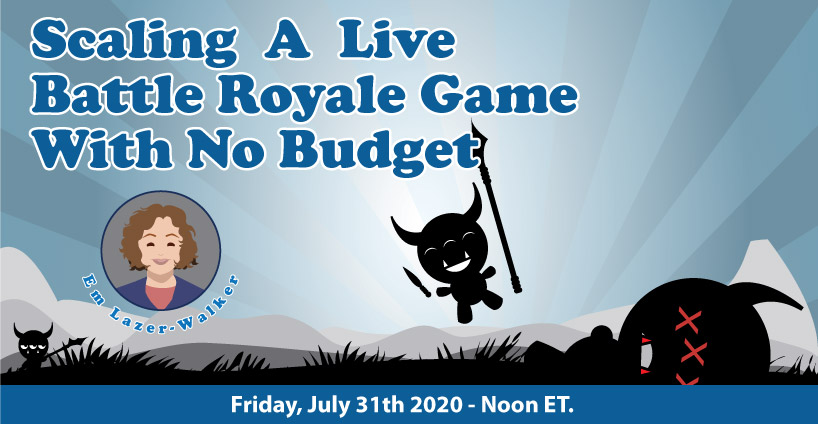 Scaling A Live Battle Royale Game With No Budget

Em Lazer-Walker

Friday, July 31th 2020 - Noon ET.